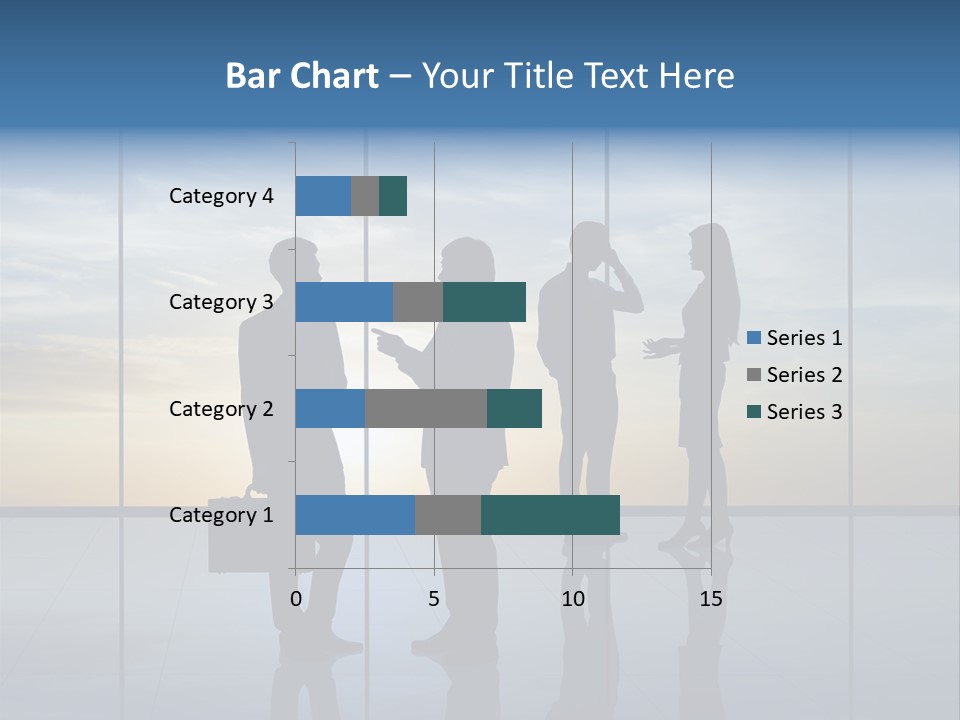 Bar Chart – Your Title Text Here

Category 4
Category 3
Category 2
Category 1

0
5
10
15

Series 1
Series 2
Series 3